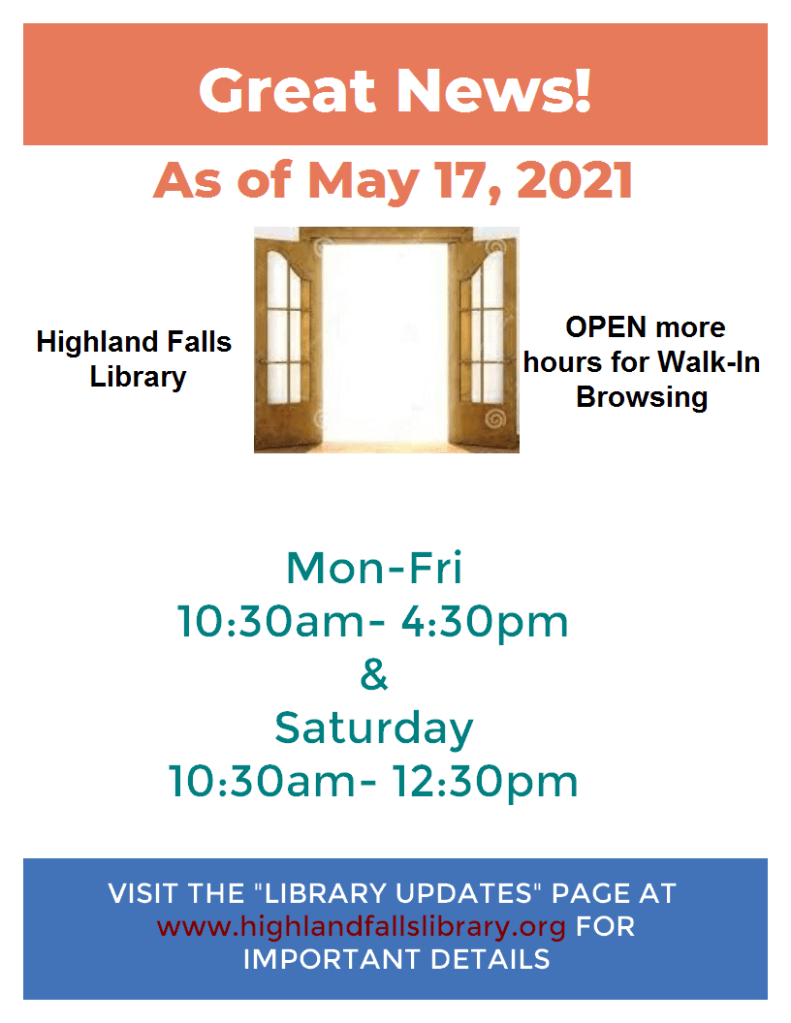 Great News!

As of May 17, 2021

Highland Falls
Library

OPEN more
hours for Walk-In
Browsing

Mon-Fri
10:30am- 4:30pm
&
Saturday
10:30am- 12:30pm

VISIT THE "LIBRARY UPDATES" PAGE AT www.highlandfallslibrary.org FOR IMPORTANT DETAILS